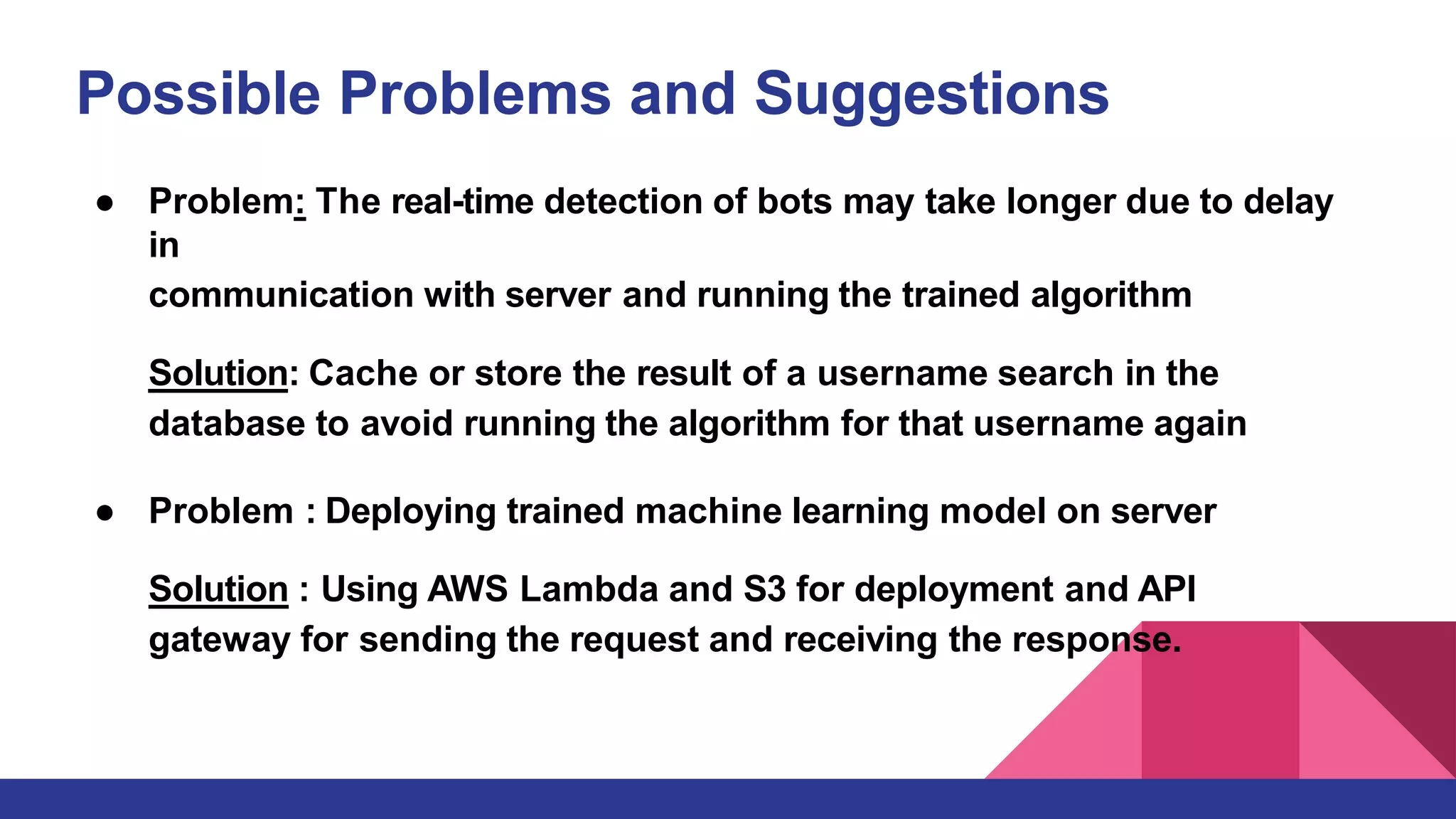 Possible Problems and Suggestions

● Problem: The real-time detection of bots may take longer due to delay in
communication with server and running the trained algorithm

Solution: Cache or store the result of a username search in the database to avoid running the algorithm for that username again

● Problem : Deploying trained machine learning model on server

Solution : Using AWS Lambda and S3 for deployment and API gateway for sending the request and receiving the response.